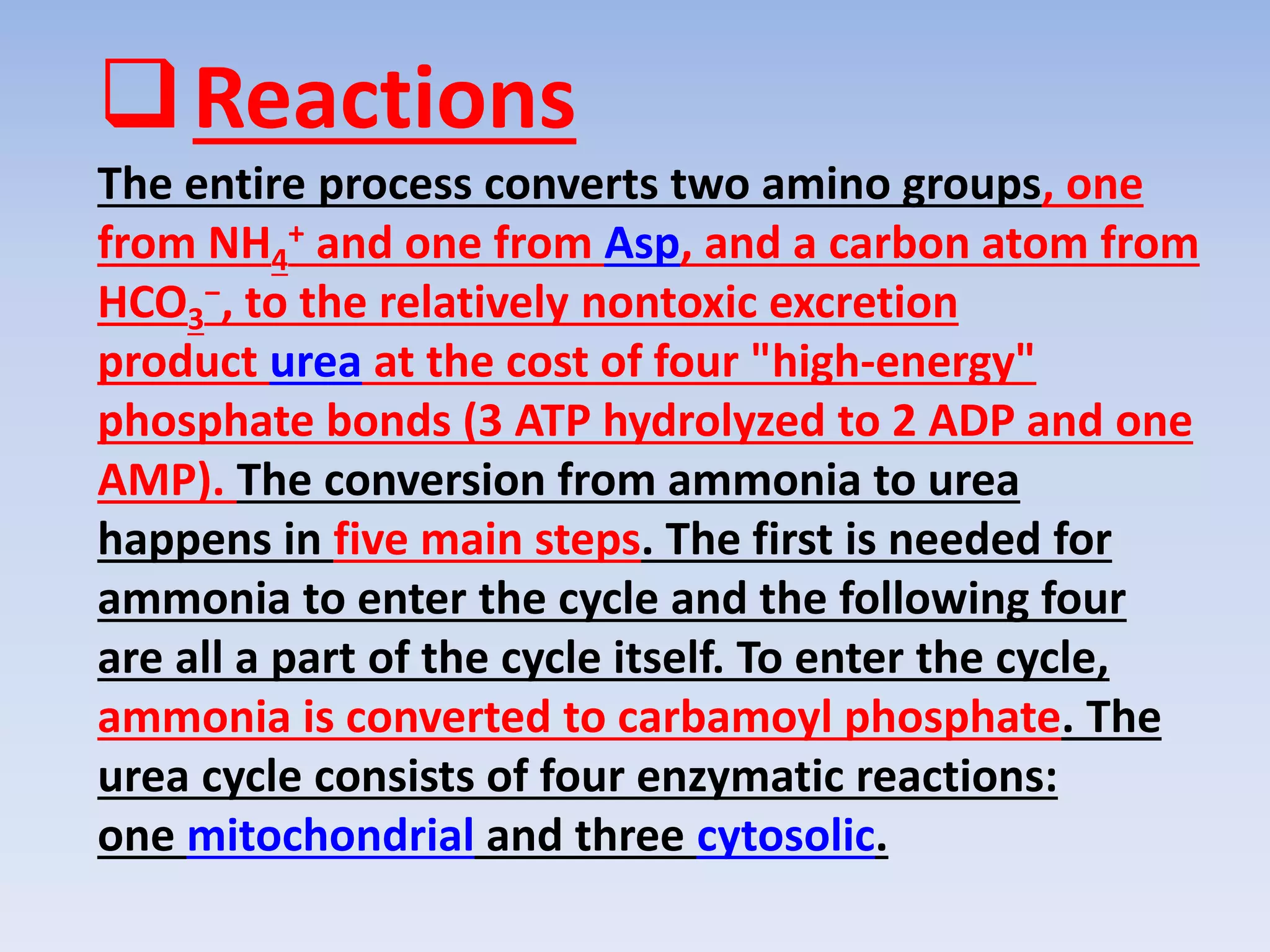 ☐ Reactions

The entire process converts two amino groups, one from $NH_4^+$ and one from Asp, and a carbon atom from $HCO_3^-$, to the relatively nontoxic excretion product urea at the cost of four "high-energy" phosphate bonds (3 ATP hydrolyzed to 2 ADP and one AMP). The conversion from ammonia to urea happens in five main steps. The first is needed for ammonia to enter the cycle and the following four are all a part of the cycle itself. To enter the cycle, ammonia is converted to carbamoyl phosphate. The urea cycle consists of four enzymatic reactions: one mitochondrial and three cytosolic.